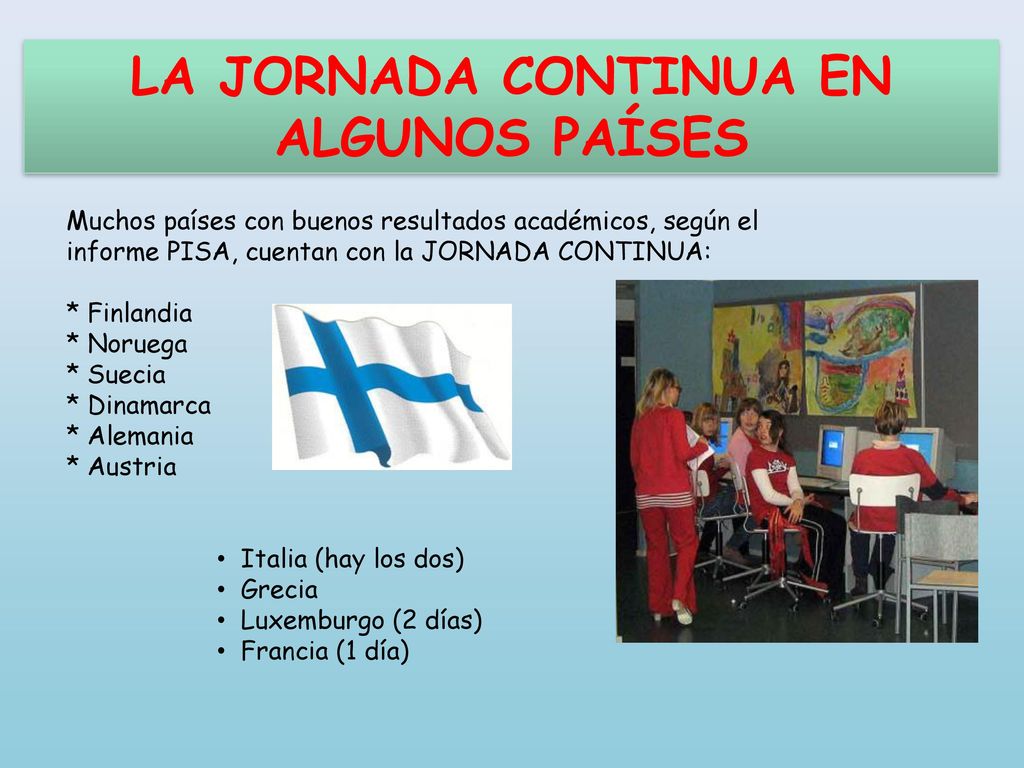 LA JORNADA CONTINUA EN ALGUNOS PAÍSES

Muchos países con buenos resultados académicos, según el informe PISA, cuentan con la JORNADA CONTINUA:

* Finlandia
* Noruega
* Suecia
* Dinamarca
* Alemania
* Austria

• Italia (hay los dos)
• Grecia
• Luxemburgo (2 días)
• Francia (1 día)